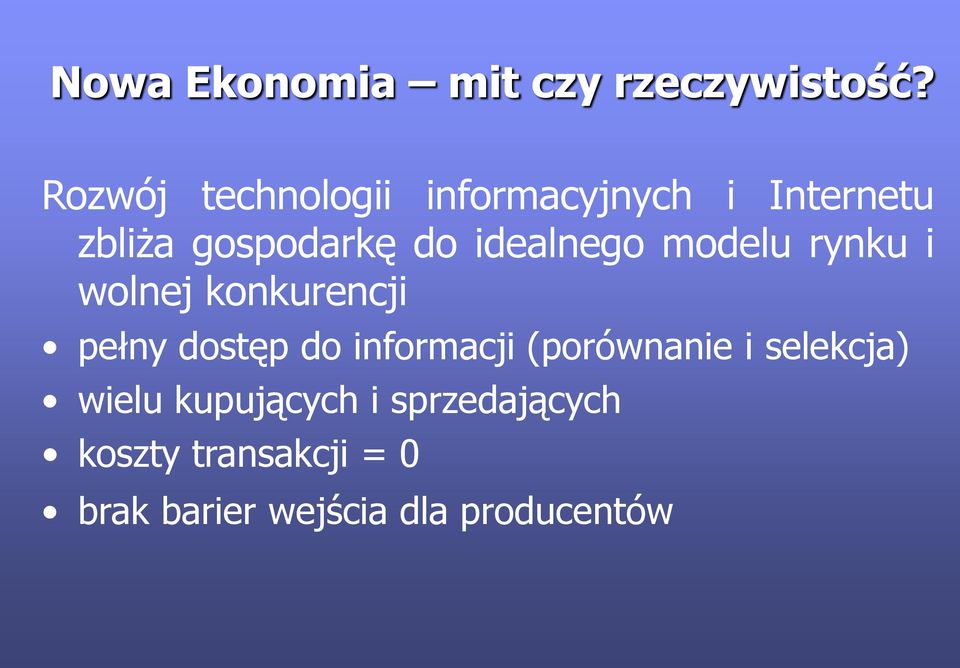 Nowa Ekonomia – mit czy rzeczywistość?

Rozwój technologii informacyjnych i Internetu zbliża gospodarkę do idealnego modelu rynku i wolnej konkurencji

• pełny dostęp do informacji (porównanie i selekcja)
• wielu kupujących i sprzedających
• koszty transakcji = 0
• brak barier wejścia dla producentów